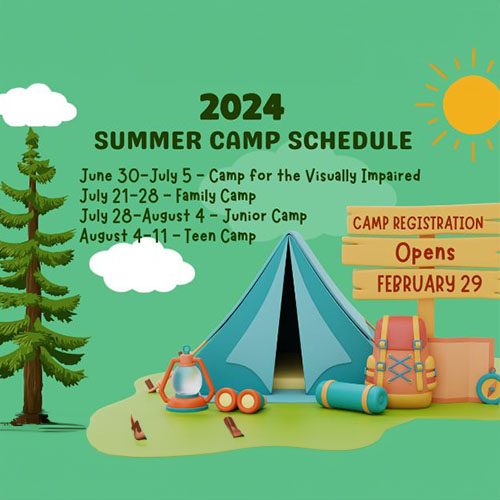 2024
SUMMER CAMP SCHEDULE

June 30-July 5 - Camp for the Visually Impaired
July 21-28 - Family Camp
July 28-August 4 - Junior Camp
August 4-11 - Teen Camp

CAMP REGISTRATION
Opens
FEBRUARY 29